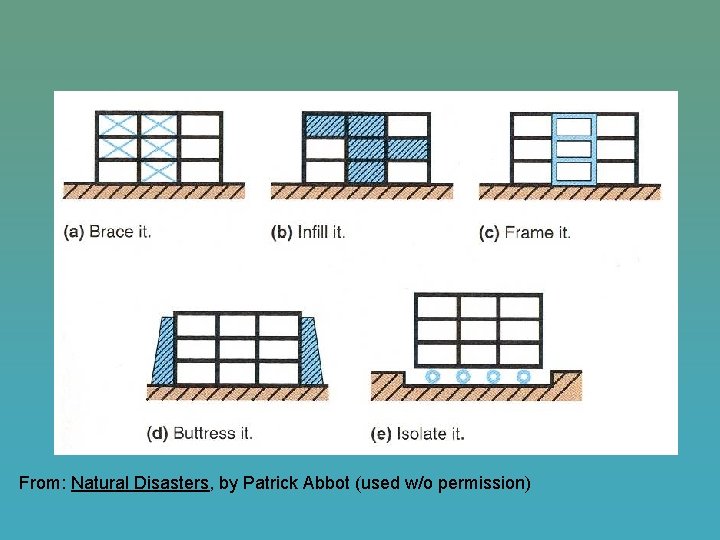 (a) Brace it.

(b) Infill it.

(c) Frame it.

(d) Buttress it.

(e) Isolate it.

From: Natural Disasters, by Patrick Abbot (used w/o permission)